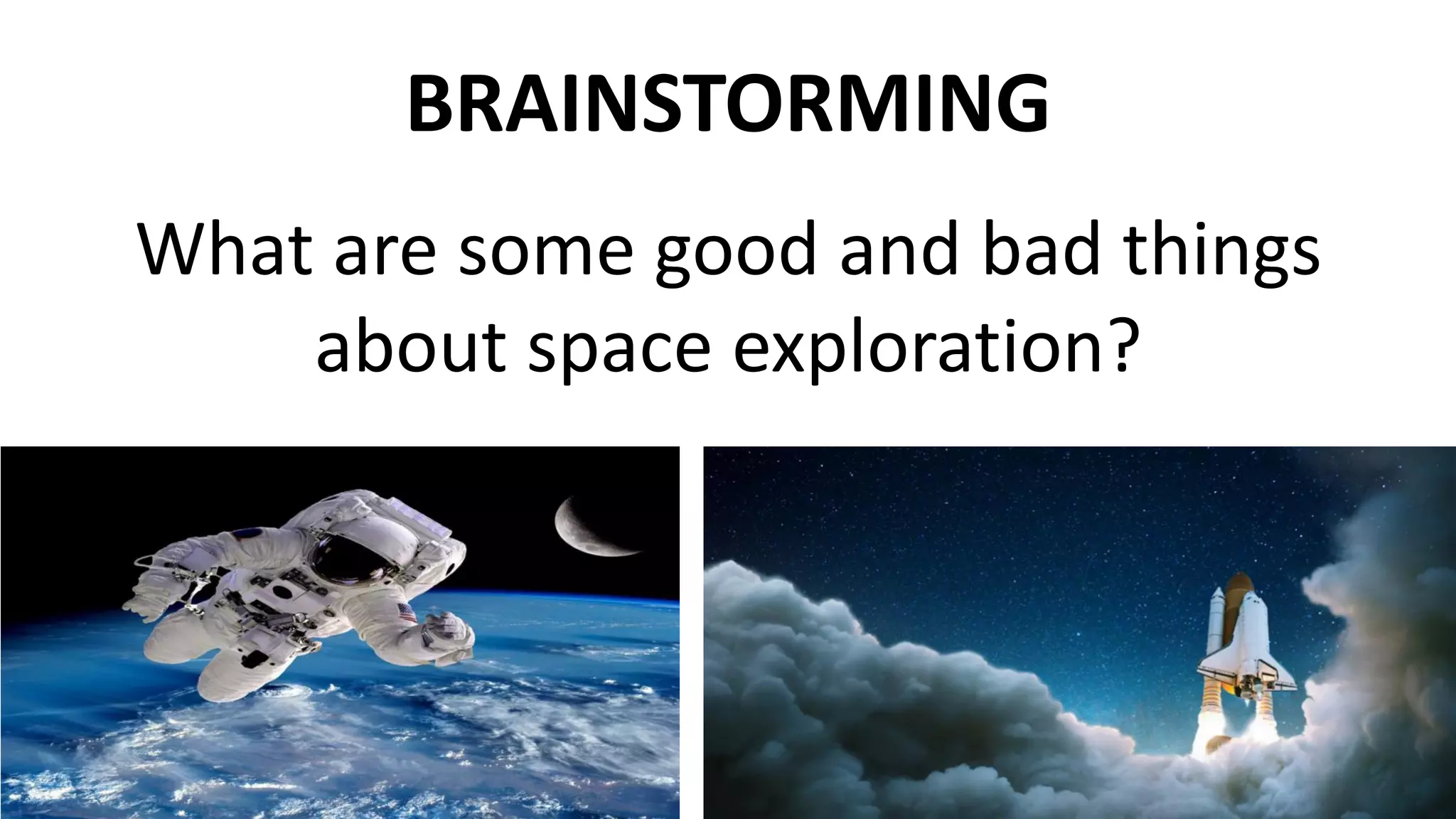 BRAINSTORMING

What are some good and bad things about space exploration?